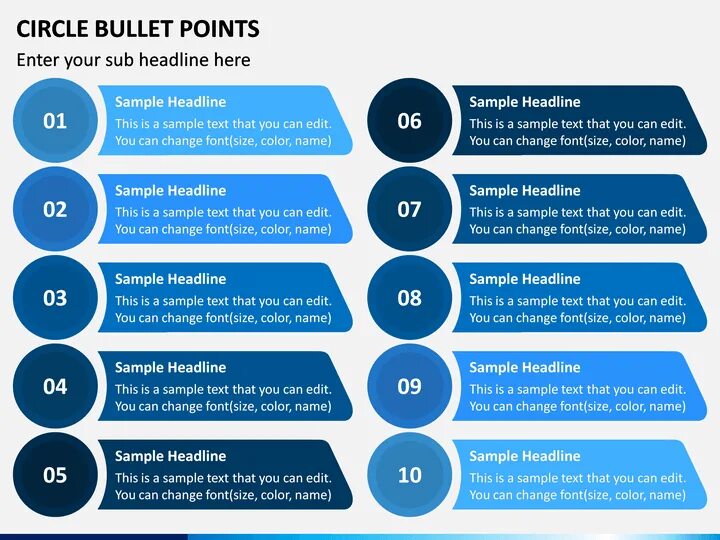 CIRCLE BULLET POINTS

Enter your sub headline here

01

Sample Headline

This is a sample text that you can edit. You can change font(size, color, name)

02

Sample Headline

This is a sample text that you can edit. You can change font(size, color, name)

03

Sample Headline

This is a sample text that you can edit. You can change font(size, color, name)

04

Sample Headline

This is a sample text that you can edit. You can change font(size, color, name)

05

Sample Headline

This is a sample text that you can edit. You can change font(size, color, name)

06

Sample Headline

This is a sample text that you can edit. You can change font(size, color, name)

07

Sample Headline

This is a sample text that you can edit. You can change font(size, color, name)

08

Sample Headline

This is a sample text that you can edit. You can change font(size, color, name)

09

Sample Headline

This is a sample text that you can edit. You can change font(size, color, name)

10

Sample Headline

This is a sample text that you can edit. You can change font(size, color, name)